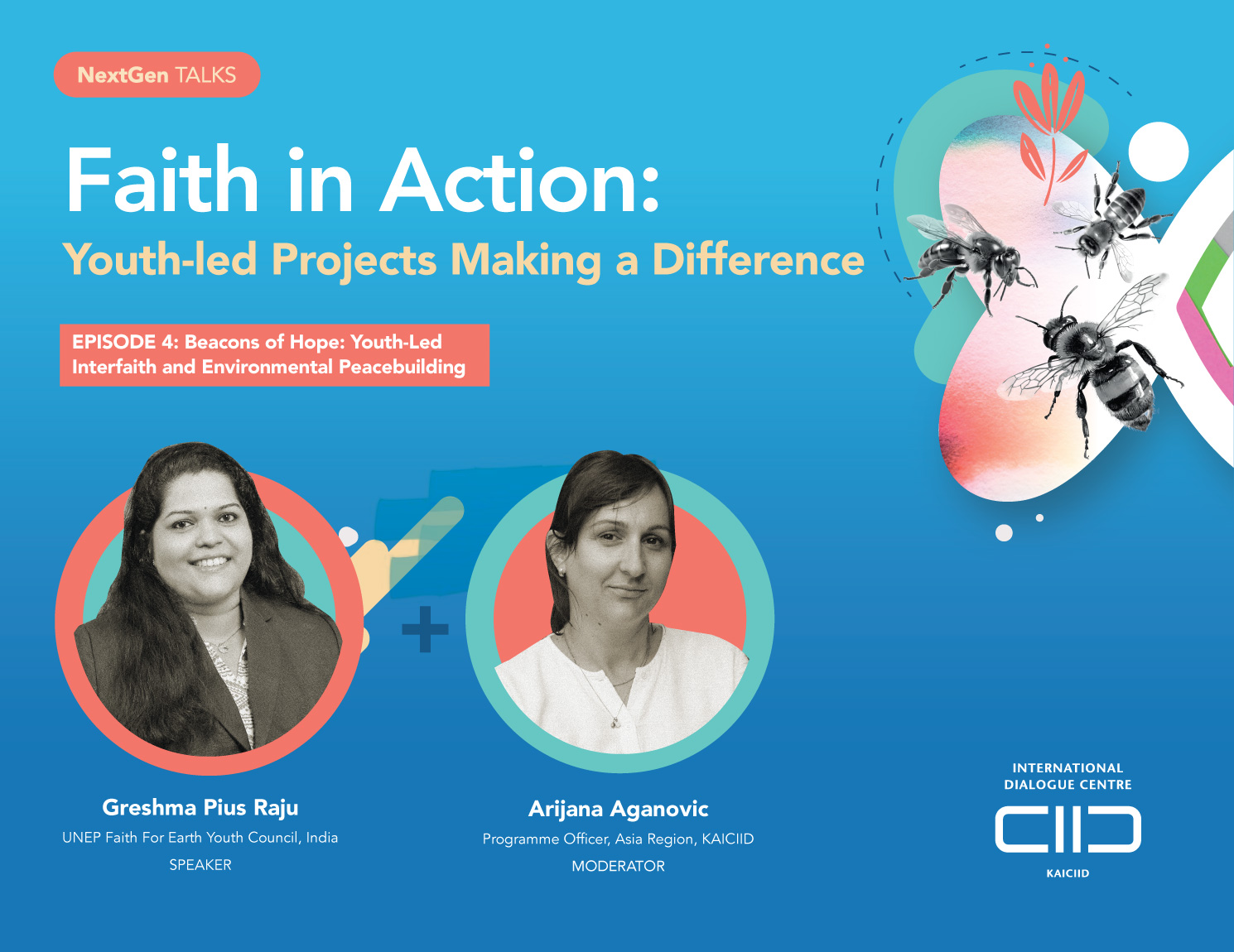 NextGen TALKS

Faith in Action:
Youth-led Projects Making a Difference

EPISODE 4: Beacons of Hope: Youth-Led Interfaith and Environmental Peacebuilding

Greshma Pius Raju
UNEP Faith For Earth Youth Council, India
SPEAKER

Arijana Aganovic
Programme Officer, Asia Region, KAICIID
MODERATOR

INTERNATIONAL DIALOGUE CENTRE
KAICIID